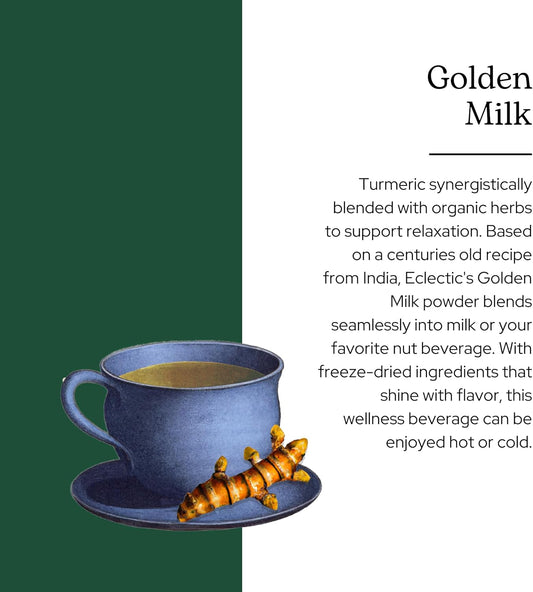 Golden Milk

Turmeric synergistically blended with organic herbs to support relaxation. Based on a centuries old recipe from India, Eclectic's Golden Milk powder blends seamlessly into milk or your favorite nut beverage. With freeze-dried ingredients that shine with flavor, this wellness beverage can be enjoyed hot or cold.